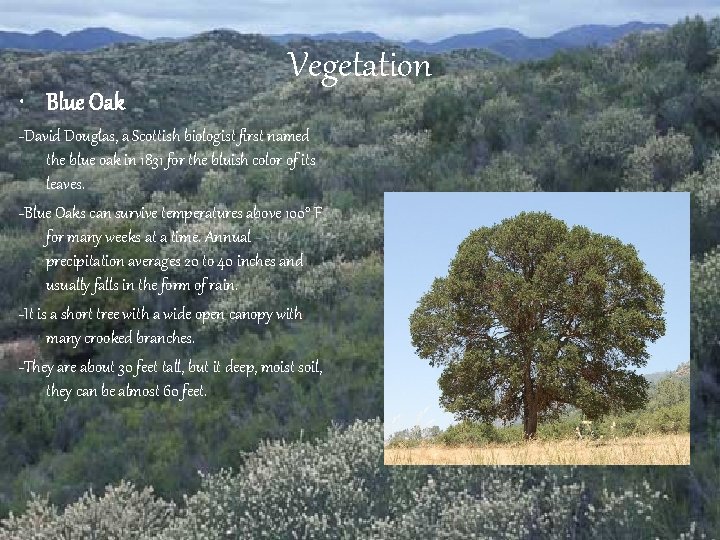 Vegetation

• Blue Oak

-David Douglas, a Scottish biologist first named the blue oak in 1831 for the bluish color of its leaves.

-Blue Oaks can survive temperatures above 100° F for many weeks at a time. Annual precipitation averages 20 to 40 inches and usually falls in the form of rain.

-It is a short tree with a wide open canopy with many crooked branches.

-They are about 30 feet tall, but it deep, moist soil, they can be almost 60 feet.